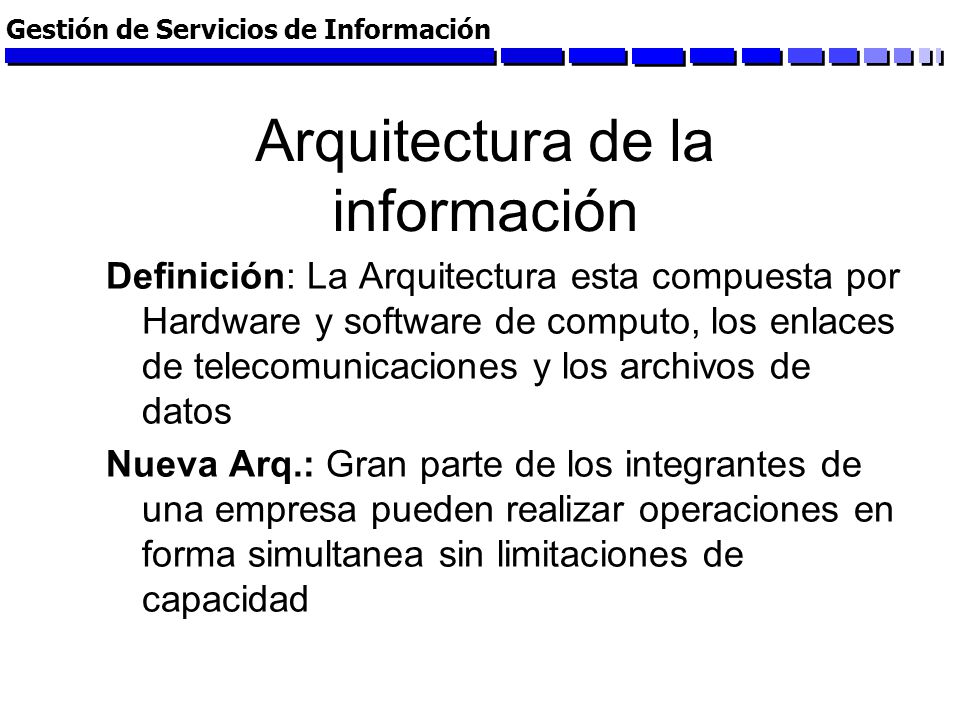 Gestión de Servicios de Información

Arquitectura de la información

Definición: La Arquitectura esta compuesta por Hardware y software de computo, los enlaces de telecomunicaciones y los archivos de datos

Nueva Arq.: Gran parte de los integrantes de una empresa pueden realizar operaciones en forma simultanea sin limitaciones de capacidad